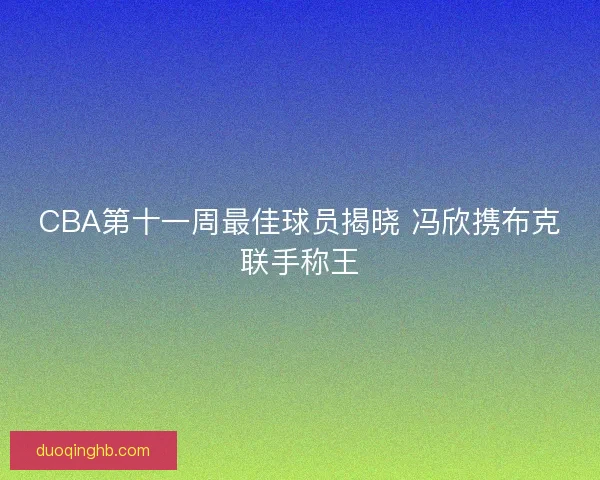 CBA第十一周最佳球员揭晓 冯欣携布克联手称王

duoqinghb.com